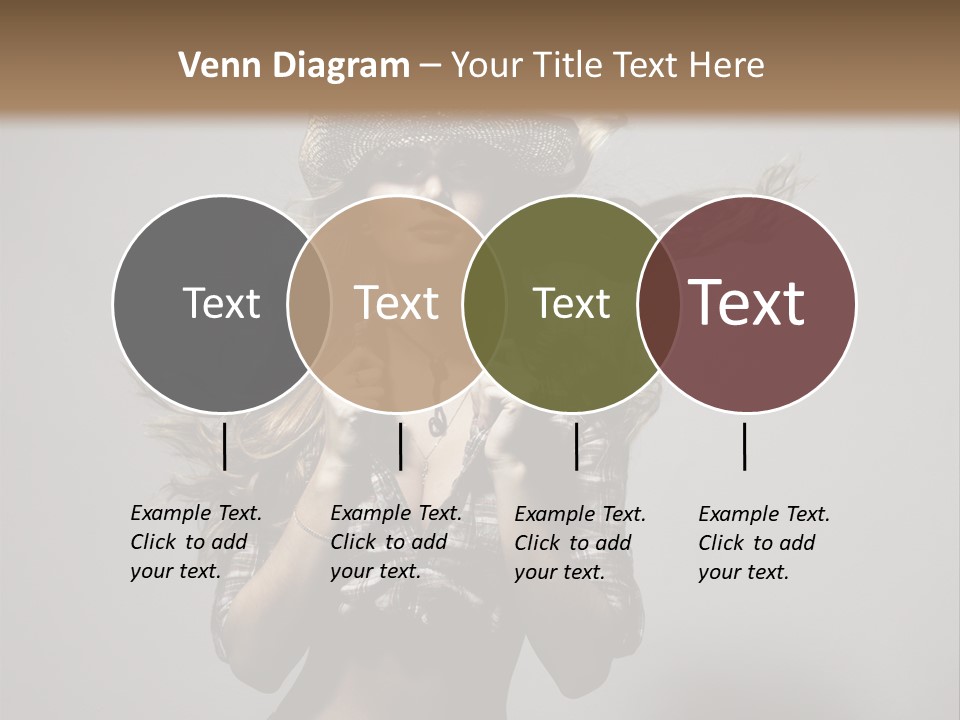 Venn Diagram – Your Title Text Here

Text

Text

Text

Text

Example Text. Click to add your text.

Example Text. Click to add your text.

Example Text. Click to add your text.

Example Text. Click to add your text.